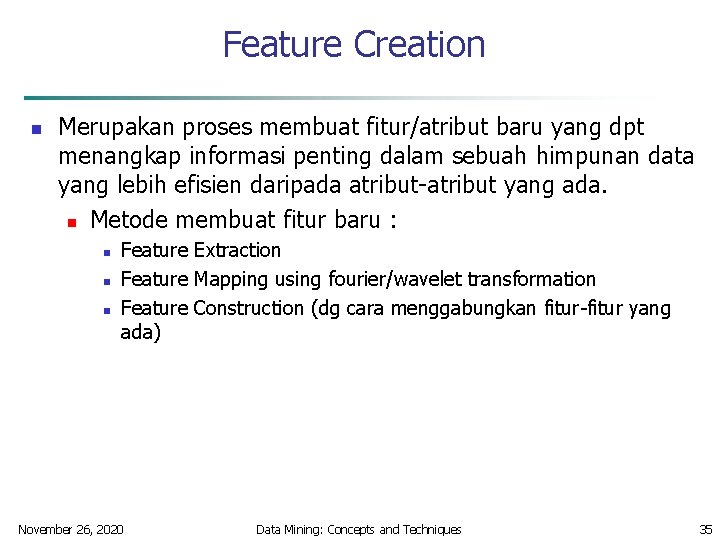 Feature Creation

Merupakan proses membuat fitur/atribut baru yang dpt menangkap informasi penting dalam sebuah himpunan data yang lebih efisien daripada atribut-atribut yang ada.

Metode membuat fitur baru :

Feature Extraction

Feature Mapping using fourier/wavelet transformation

Feature Construction (dg cara menggabungkan fitur-fitur yang ada)

November 26, 2020

Data Mining: Concepts and Techniques

35